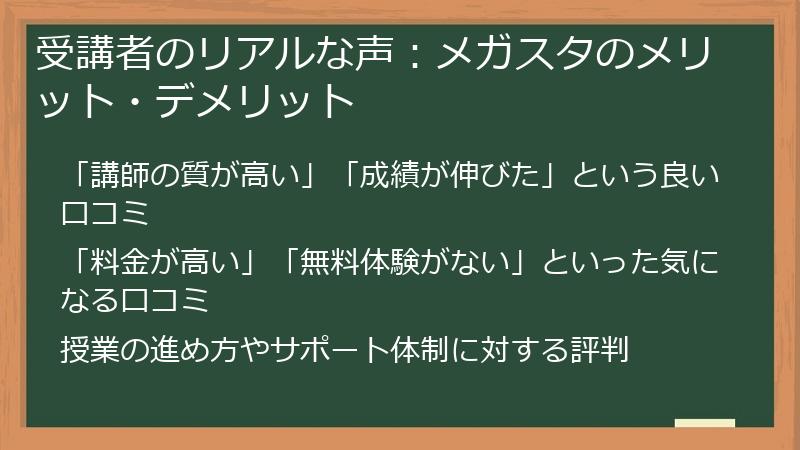 受講者のリアルな声：メガスタのメリット・デメリット

「講師の質が高い」「成績が伸びた」という良い口コミ

「料金が高い」「無料体験がない」といった気になる口コミ

授業の進め方やサポート体制に対する評判